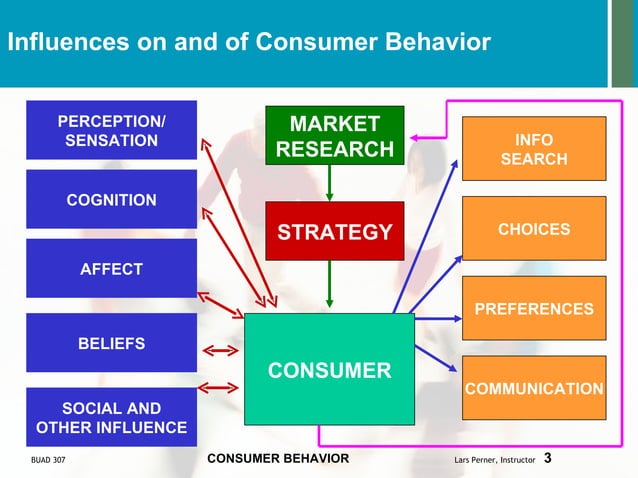 Influences on and of Consumer Behavior

PERCEPTION/ SENSATION

COGNITION

AFFECT

BELIEFS

SOCIAL AND OTHER INFLUENCE

MARKET RESEARCH

STRATEGY

CONSUMER

INFO SEARCH

CHOICES

PREFERENCES

COMMUNICATION

BUAD 307

CONSUMER BEHAVIOR

Lars Perner, Instructor 3